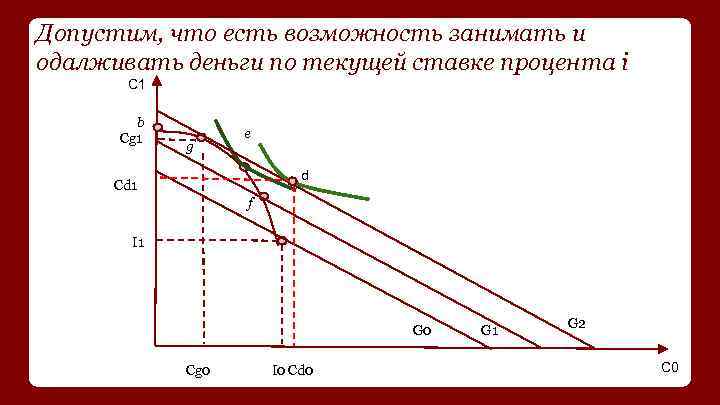 Допустим, что есть возможность занимать и одалживать деньги по текущей ставке процента i

C1

b

Cg1

g

e

d

Cd1

f

I1

Go

G1

G2

Cgo

Io Cdo

C0